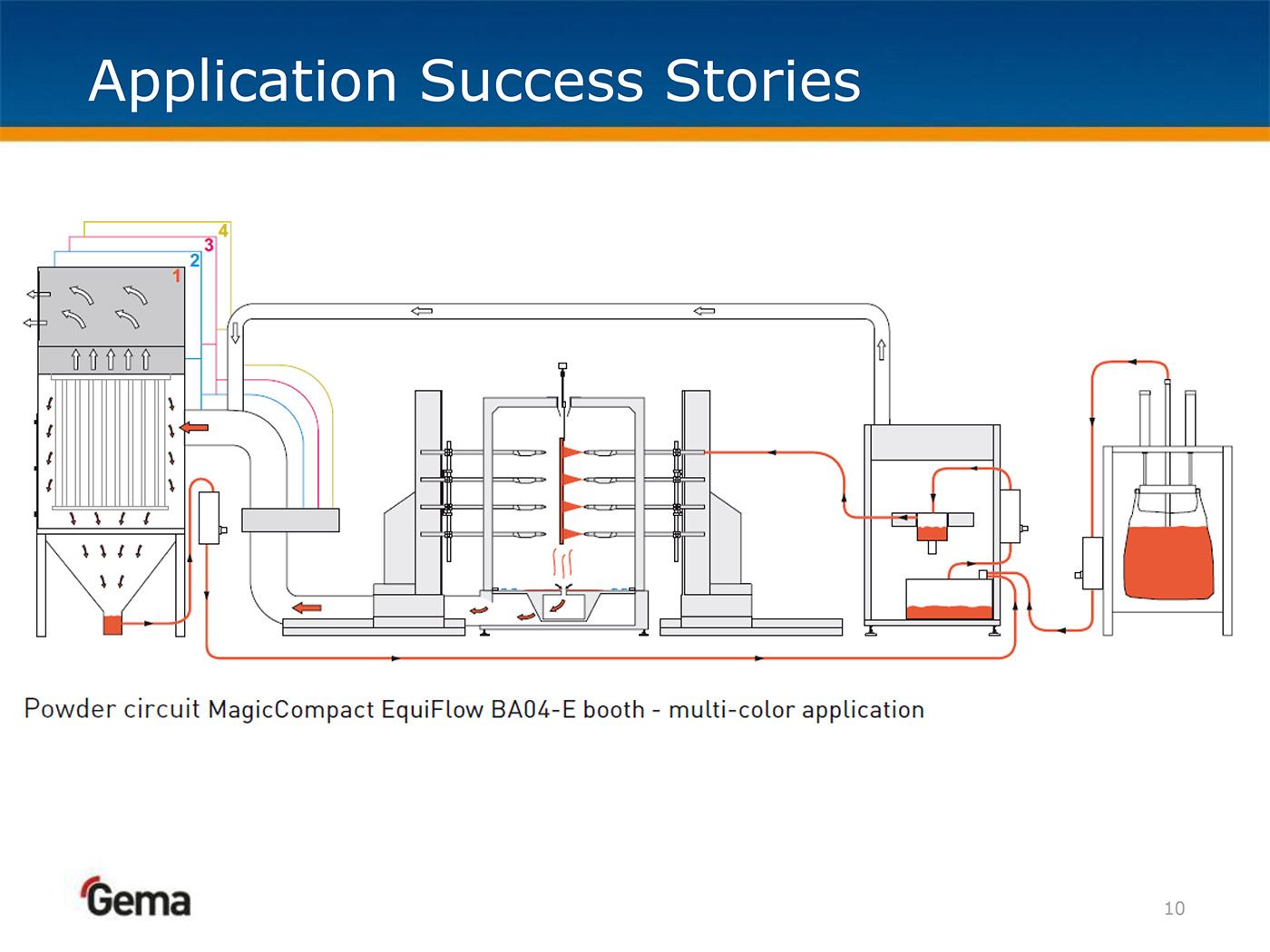 Application Success Stories

4
3
2
1

Powder circuit MagicCompact EquiFlow BA04-E booth - multi-color application

Gema

10